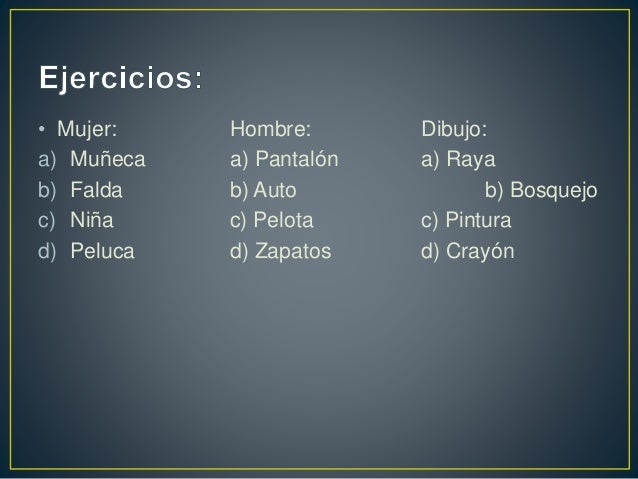 Ejercicios:

• Mujer:
a) Muñeca
b) Falda
c) Niña
d) Peluca

Hombre:
a) Pantalón
b) Auto
c) Pelota
d) Zapatos

Dibujo:
a) Raya
b) Bosquejo
c) Pintura
d) Crayón